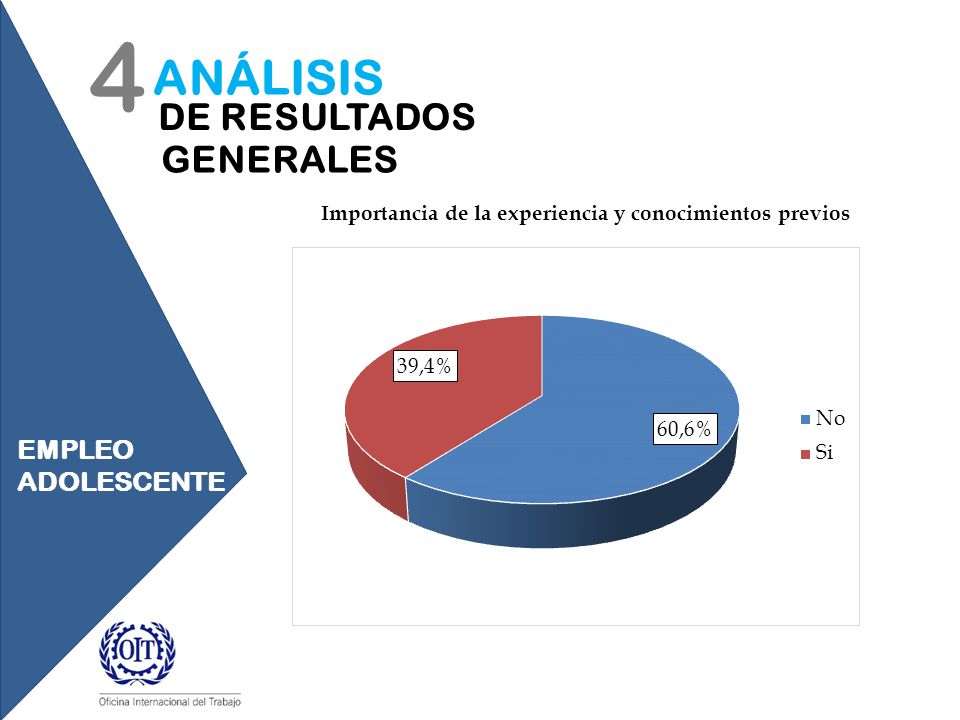 4 ANÁLISIS
DE RESULTADOS
GENERALES

Importancia de la experiencia y conocimientos previos

39,4%

60,6%

No
Si

EMPLEO
ADOLESCENTE

OIT
Oficina Internacional del Trabajo